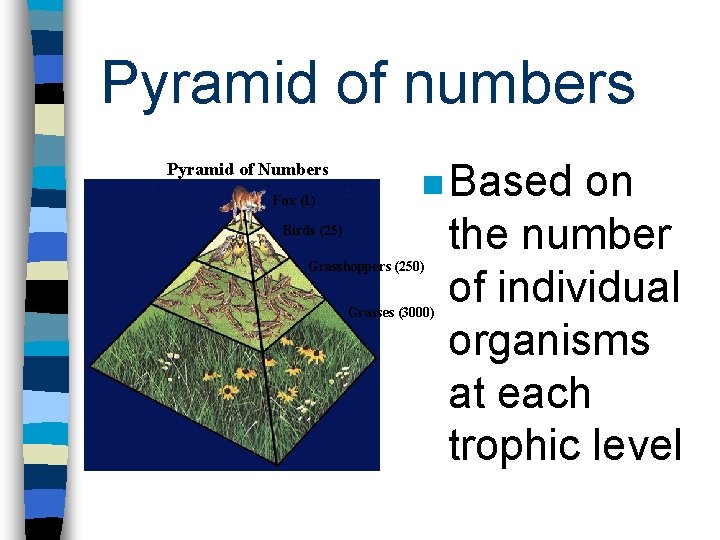 Pyramid of numbers

Pyramid of Numbers

Fox (1)

Birds (25)

Grasshoppers (250)

Grasses (3000)

Based on the number of individual organisms at each trophic level